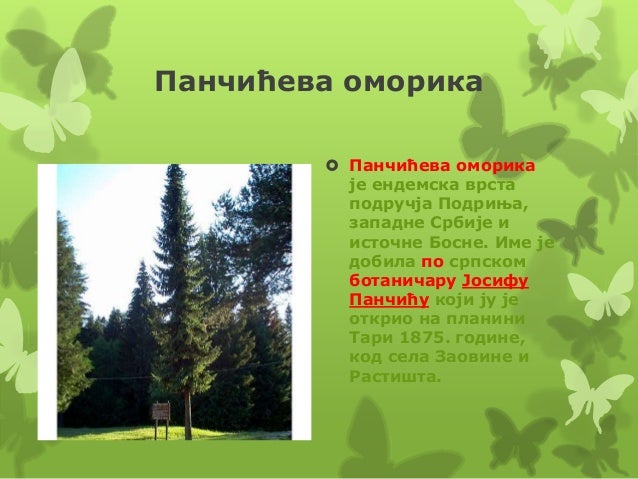 Панчићева оморика

Панчићева оморика је ендемска врста подручја Подриња, западне Србије и источне Босне. Име је добила по српском ботаничару Јосифу Панчићу који ју је открио на планини Тари 1875. године, код села Заовине и Растишта.